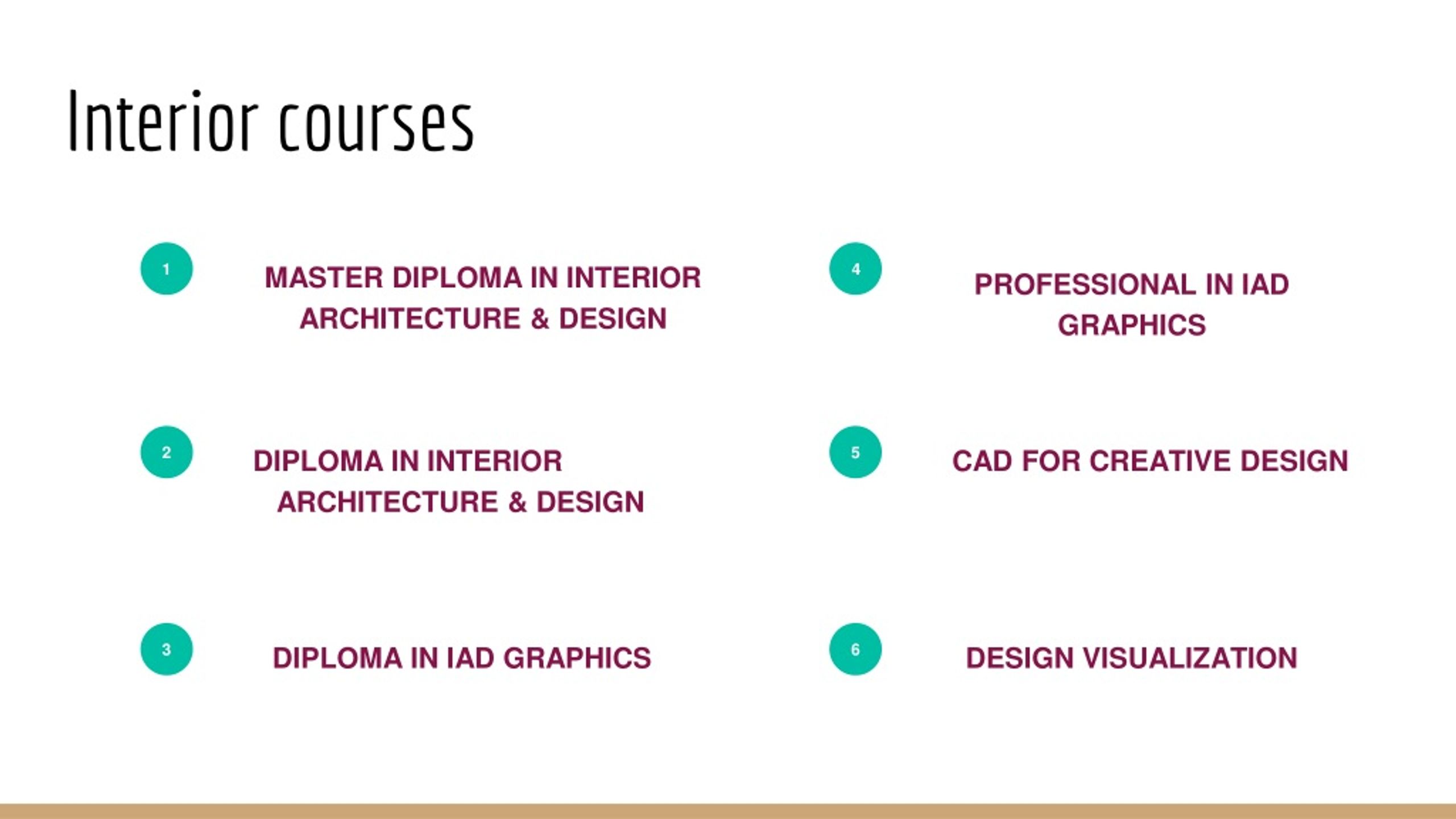 Interior courses

1

MASTER DIPLOMA IN INTERIOR ARCHITECTURE & DESIGN

2

DIPLOMA IN INTERIOR ARCHITECTURE & DESIGN

3

DIPLOMA IN IAD GRAPHICS

4

PROFESSIONAL IN IAD GRAPHICS

5

CAD FOR CREATIVE DESIGN

6

DESIGN VISUALIZATION